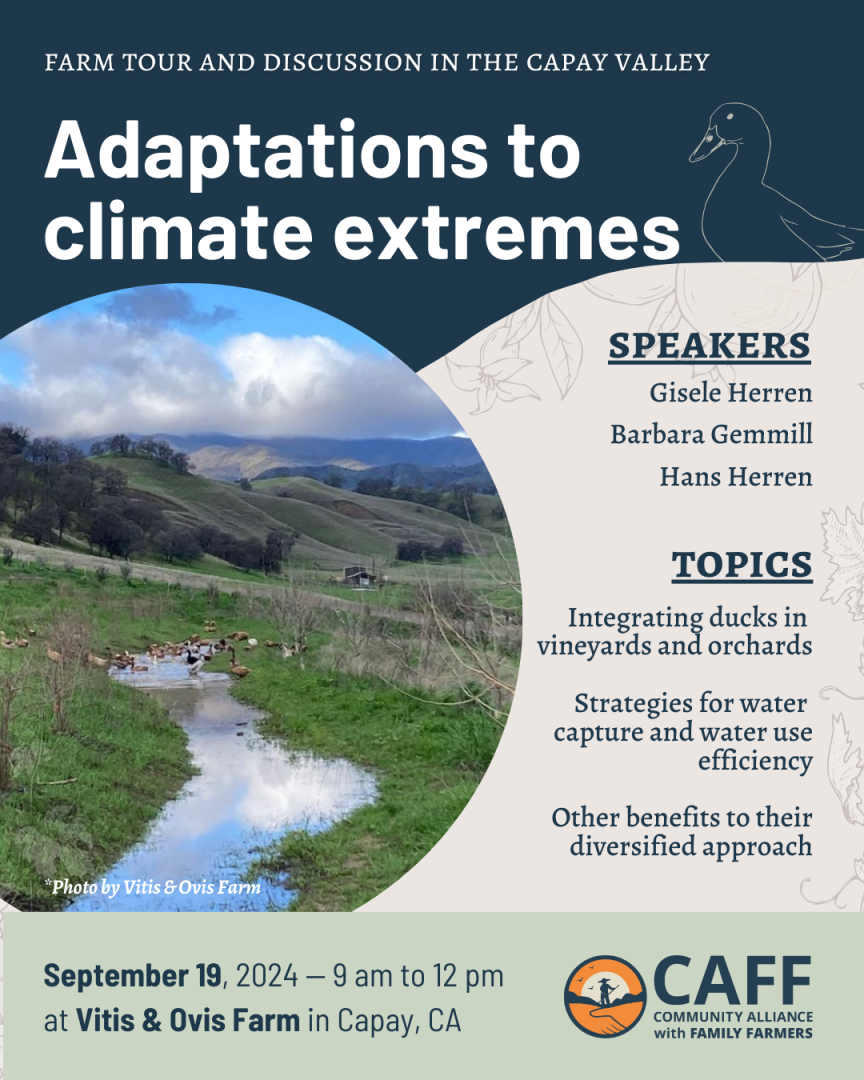 FARM TOUR AND DISCUSSION IN THE CAPAY VALLEY

Adaptations to climate extremes

SPEAKERS

Gisele Herren

Barbara Gemmill

Hans Herren

TOPICS

Integrating ducks in vineyards and orchards

Strategies for water capture and water use efficiency

Other benefits to their diversified approach

*Photo by Vitis & Ovis Farm

September 19, 2024 — 9 am to 12 pm
at Vitis & Ovis Farm in Capay, CA

CAFF
COMMUNITY ALLIANCE with FAMILY FARMERS